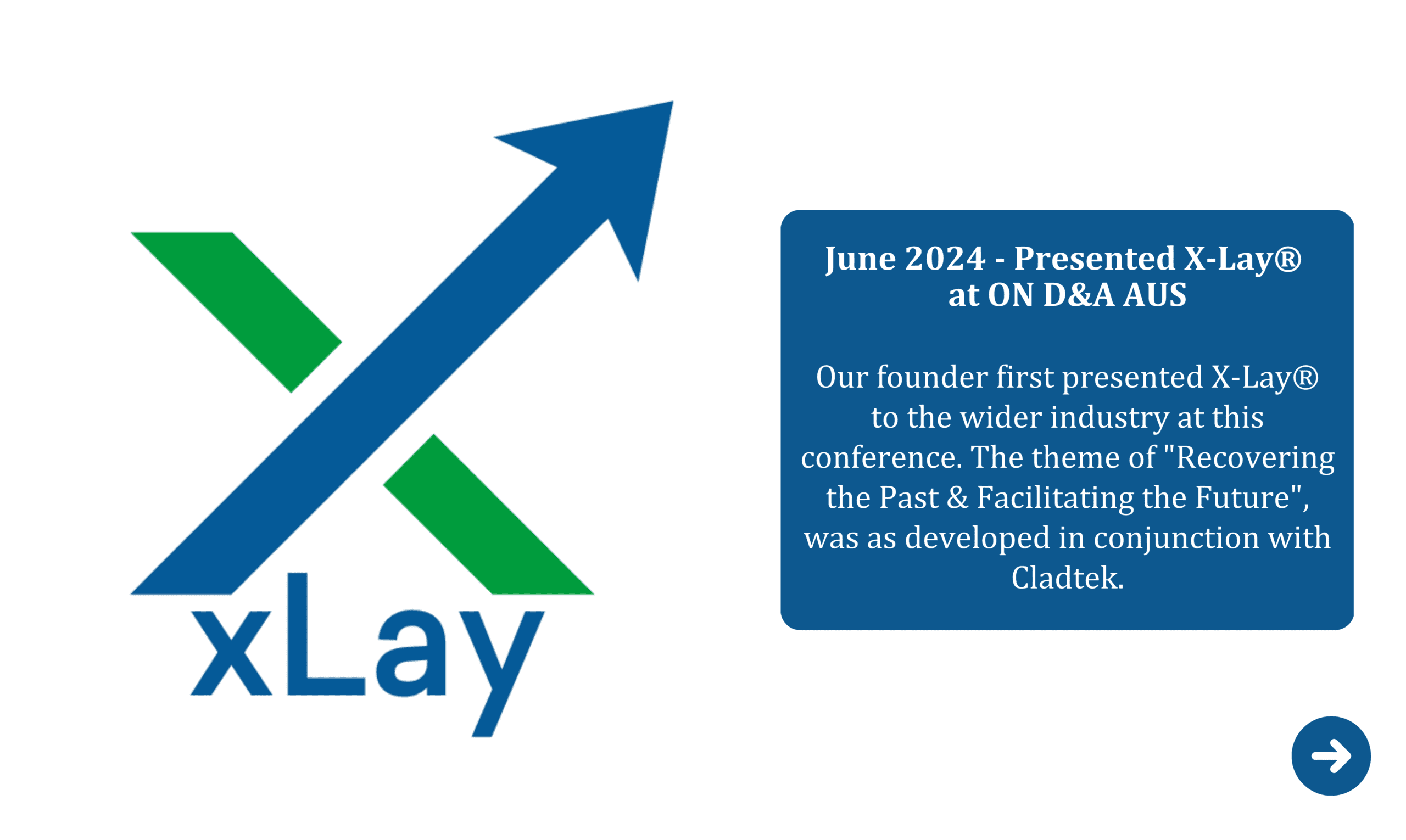 xLay

June 2024 - Presented X-Lay® at ON D&A AUS

Our founder first presented X-Lay® to the wider industry at this conference. The theme of "Recovering the Past & Facilitating the Future", was as developed in conjunction with Cladtek.